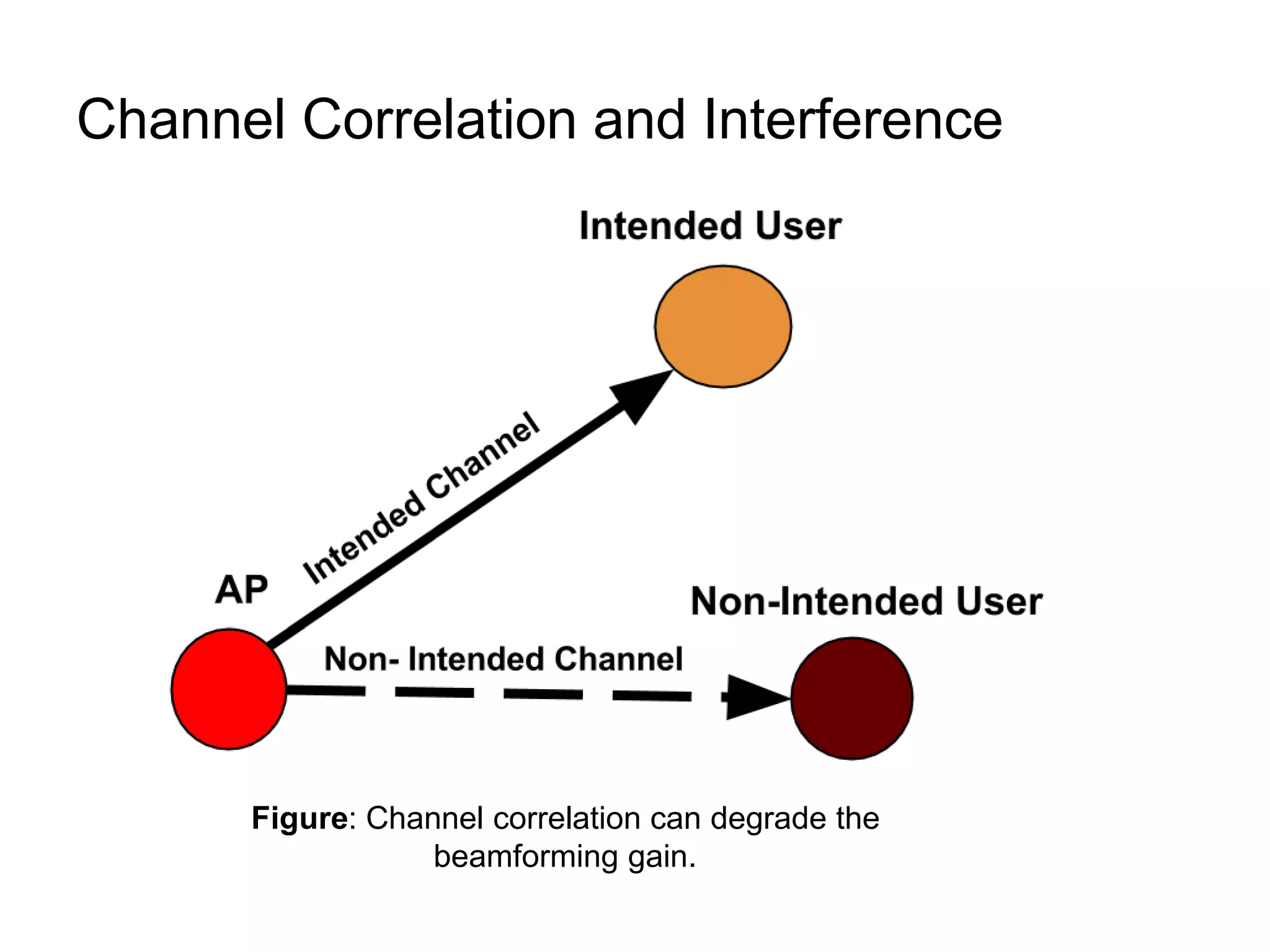 Channel Correlation and Interference

Intended User

Intended Channel

AP

Non-Intended User

Non- Intended Channel

Figure: Channel correlation can degrade the beamforming gain.